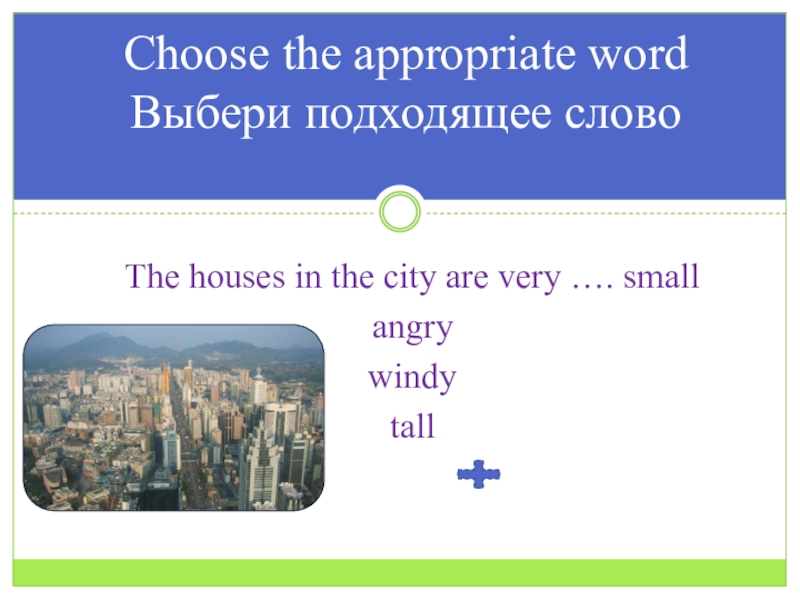 Choose the appropriate word
Выбери подходящее слово

The houses in the city are very …. small

angry

windy

tall